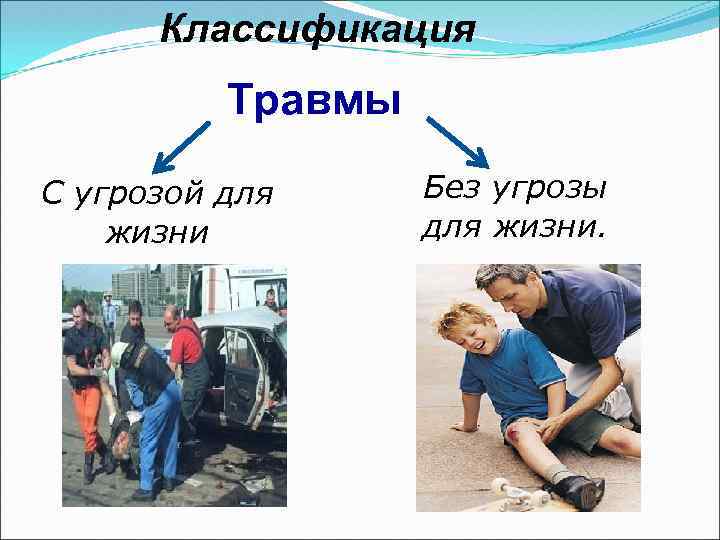 Классификация

Травмы

С угрозой для жизни

Без угрозы для жизни.